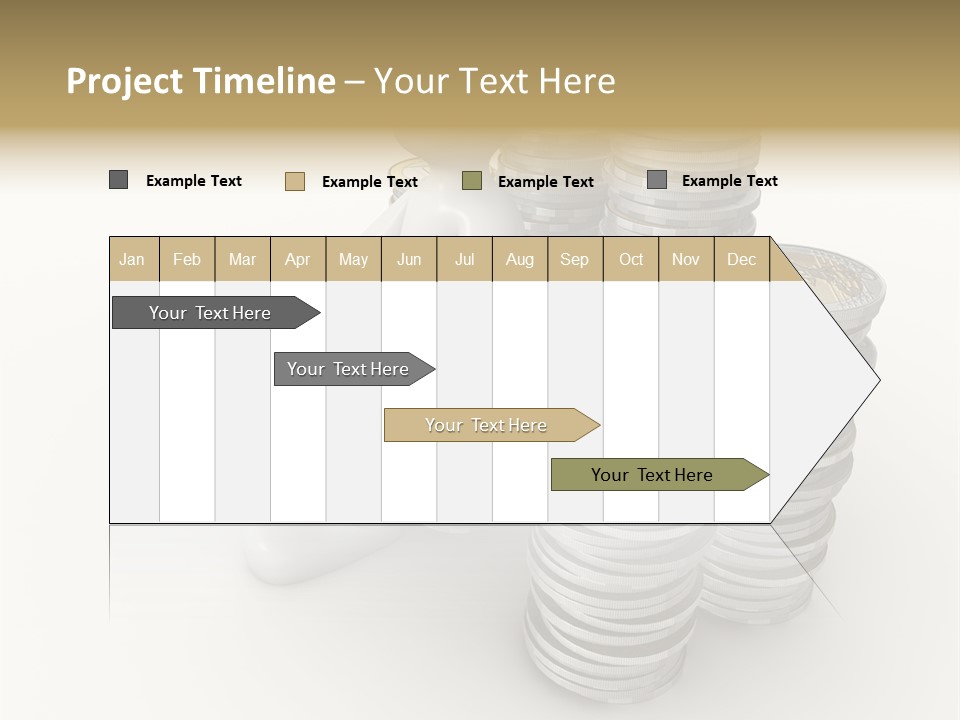 Project Timeline – Your Text Here

Example Text Example Text Example Text Example Text

| Jan | Feb | Mar | Apr | May | Jun | Jul | Aug | Sep | Oct | Nov | Dec |
|---|---|---|---|---|---|---|---|---|---|---|---|

Your Text Here

Your Text Here

Your Text Here

Your Text Here